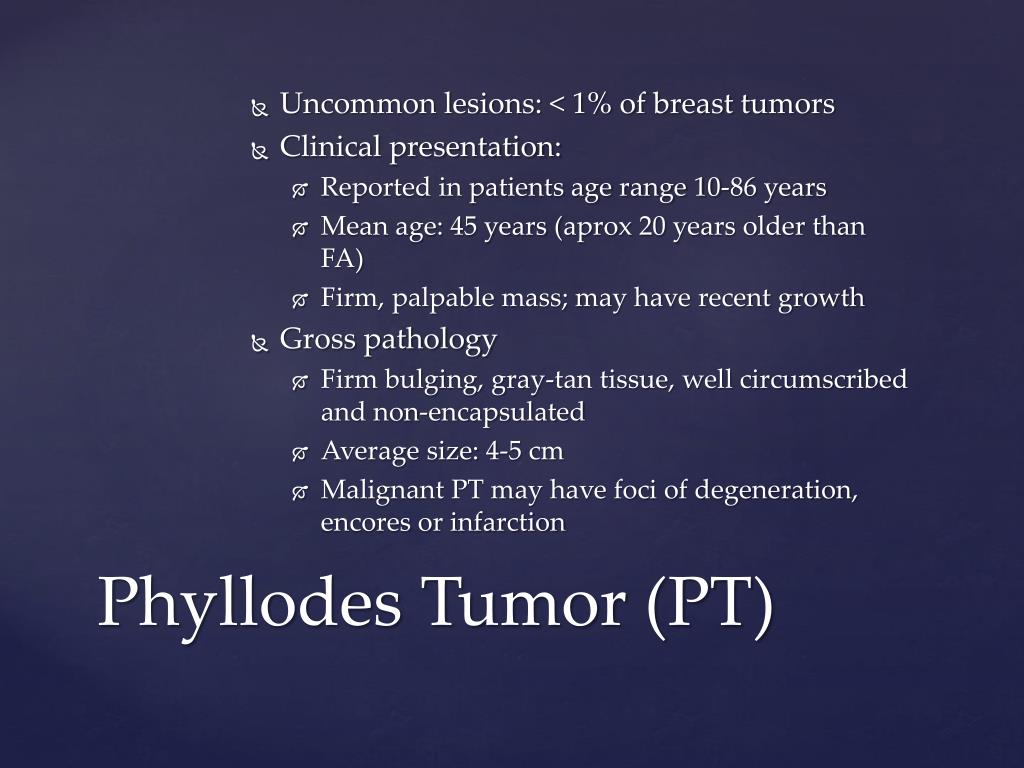 Uncommon lesions: < 1% of breast tumors
Clinical presentation:
Reported in patients age range 10-86 years
Mean age: 45 years (aprox 20 years older than FA)
Firm, palpable mass; may have recent growth
Gross pathology
Firm bulging, gray-tan tissue, well circumscribed and non-encapsulated
Average size: 4-5 cm
Malignant PT may have foci of degeneration, encores or infarction

Phyllodes Tumor (PT)